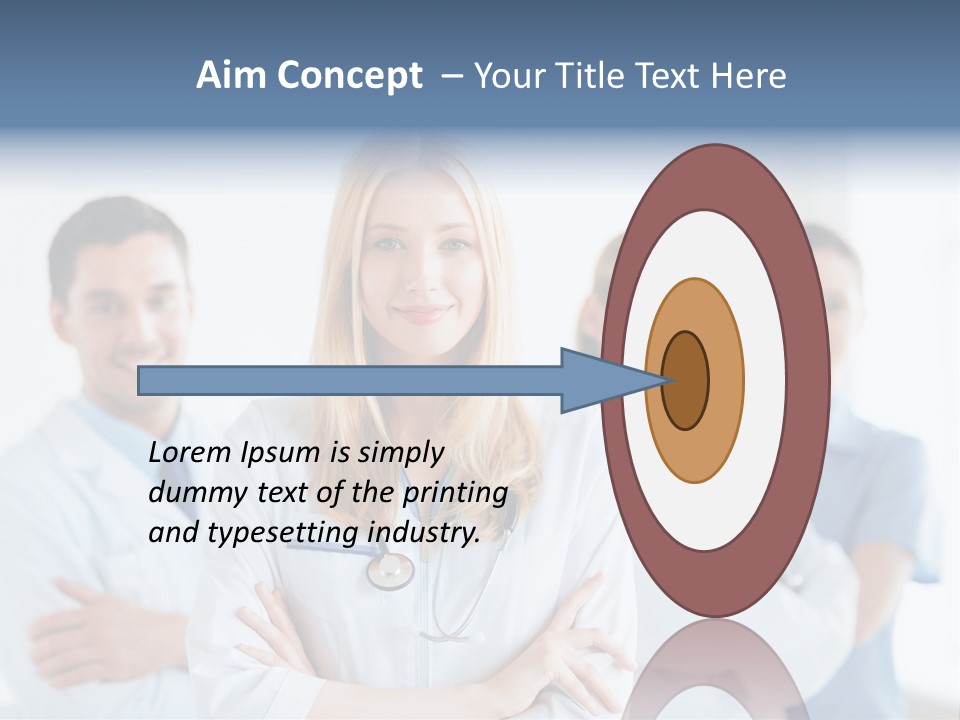 Aim Concept – Your Title Text Here

Lorem Ipsum is simply dummy text of the printing and typesetting industry.